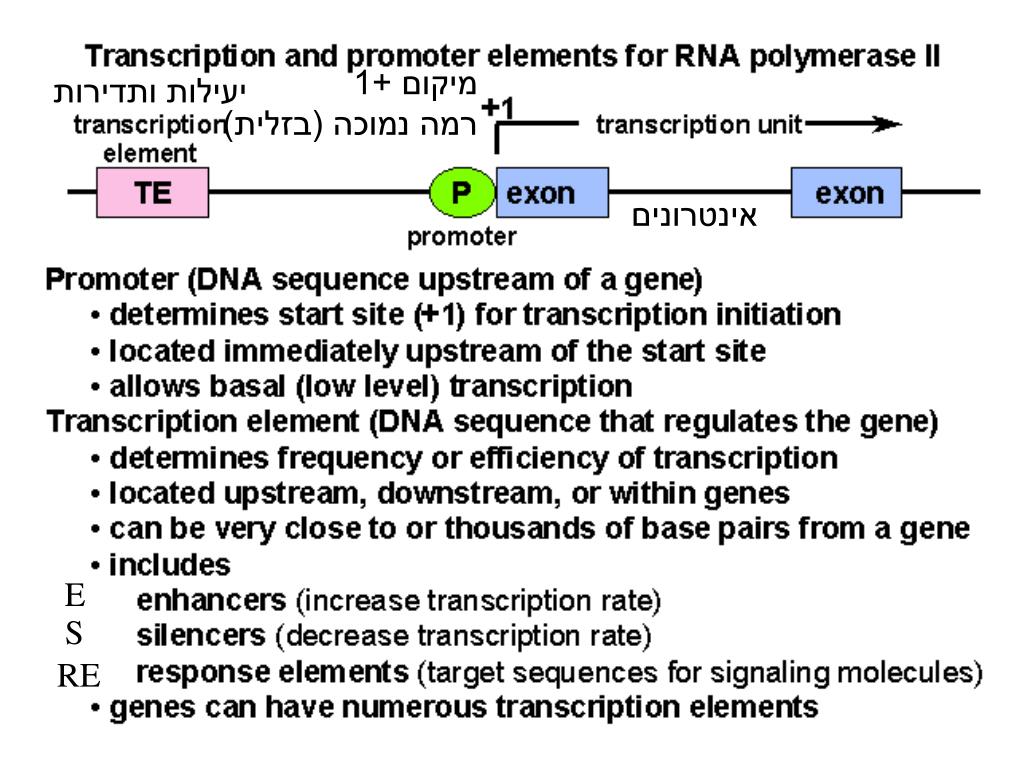 Transcription and promoter elements for RNA polymerase II

יעילות ותדירות

מיקום +1

רמה נמוכה (בזלית)

transcription element

+1

transcription unit

TE

P

exon

exon

promoter

אינטרונים

Promoter (DNA sequence upstream of a gene)
• determines start site (+1) for transcription initiation
• located immediately upstream of the start site
• allows basal (low level) transcription

Transcription element (DNA sequence that regulates the gene)
• determines frequency or efficiency of transcription
• located upstream, downstream, or within genes
• can be very close to or thousands of base pairs from a gene
• includes
E enhancers (increase transcription rate)
S silencers (decrease transcription rate)
RE response elements (target sequences for signaling molecules)
• genes can have numerous transcription elements